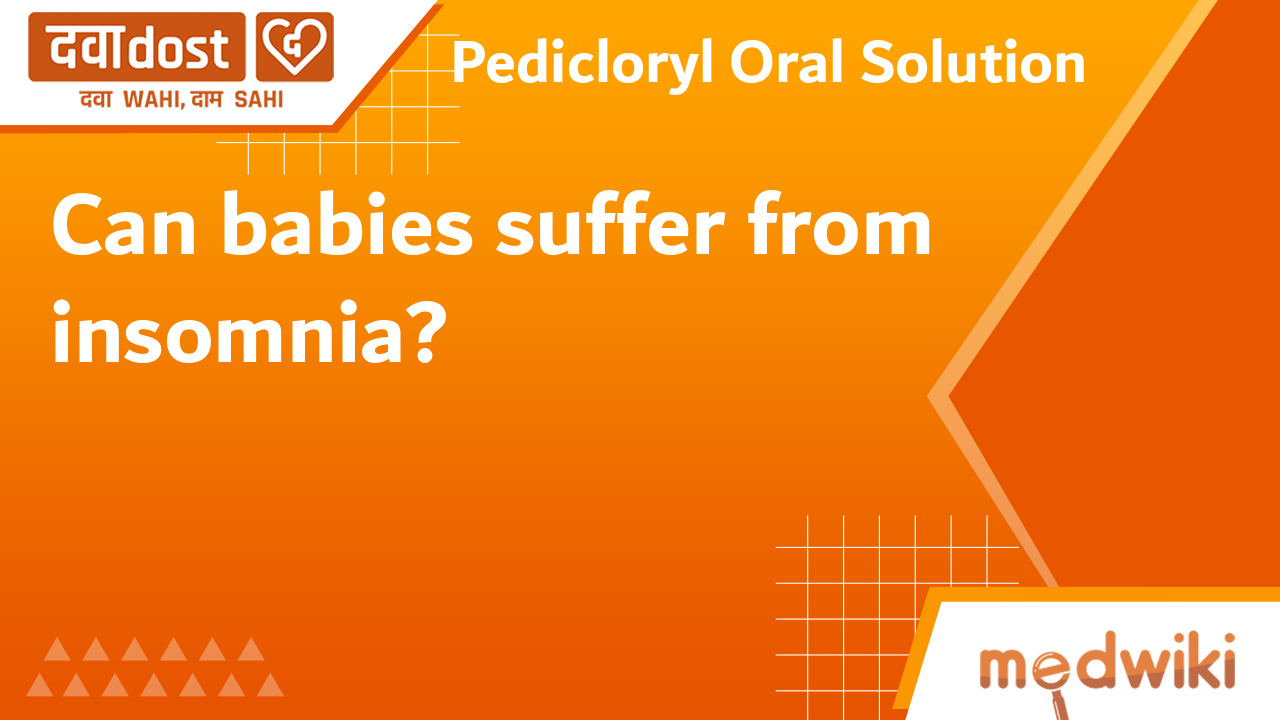 दवाdost

दवा WAHI, दाम SAHI

Pedicloryl Oral Solution

Can babies suffer from insomnia?

medwiki